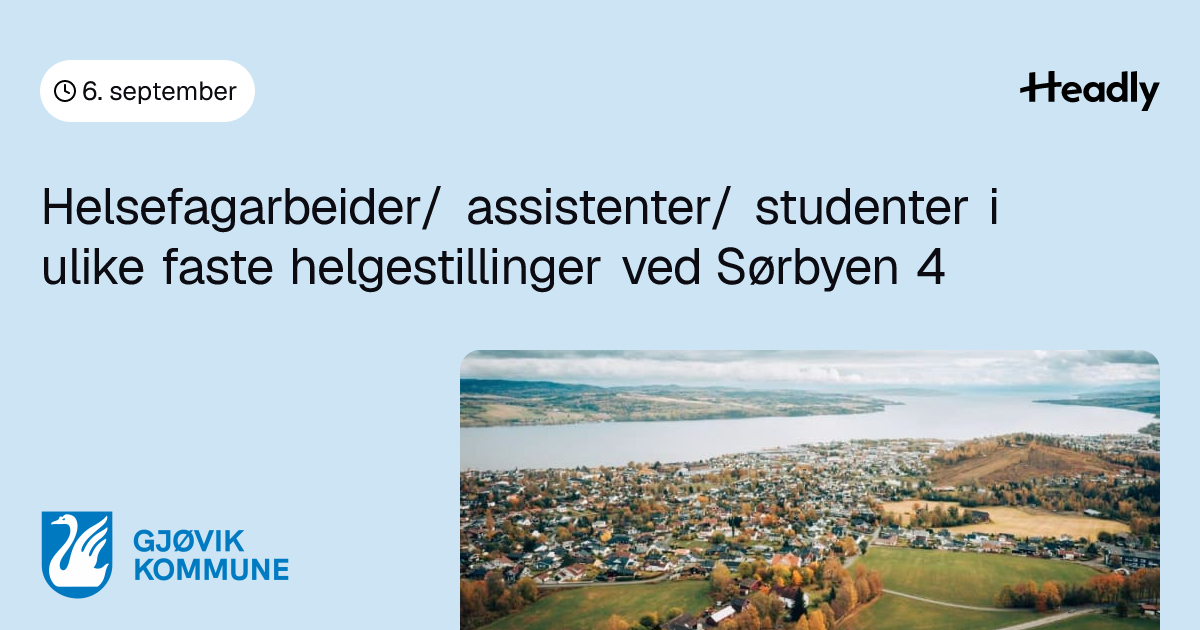 6. september

Headly

Helsefagarbeider/ assistenter/ studenter i ulike faste helgestillinger ved Sørbyen 4

GJØVIK KOMMUNE